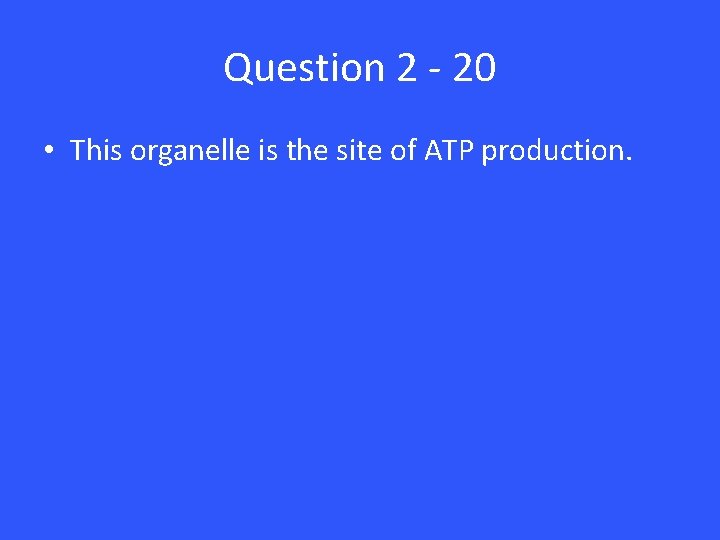 Question 2 - 20

• This organelle is the site of ATP production.